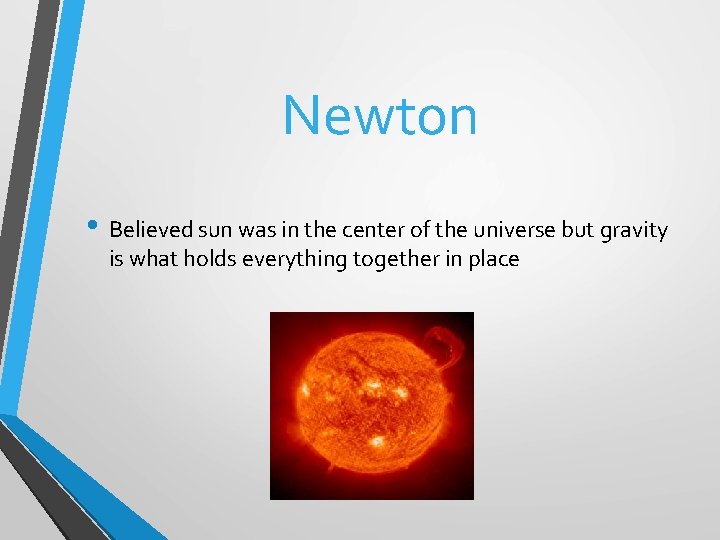 Newton

• Believed sun was in the center of the universe but gravity is what holds everything together in place